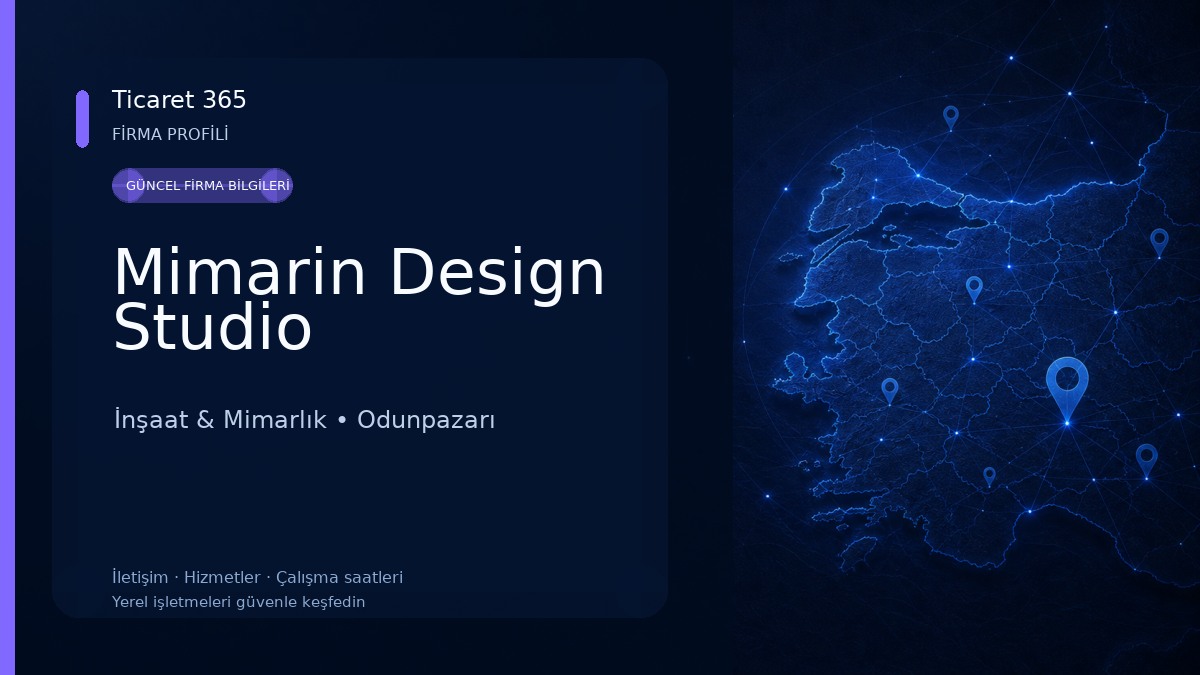 Ticaret 365
FİRMA PROFİLİ

GÜNCEL FİRMA BİLGİLERİ

Mimarin Design Studio

İnşaat & Mimarlık • Odunpazarı

İletişim · Hizmetler · Çalışma saatleri
Yerel işletmeleri güvenle keşfedin